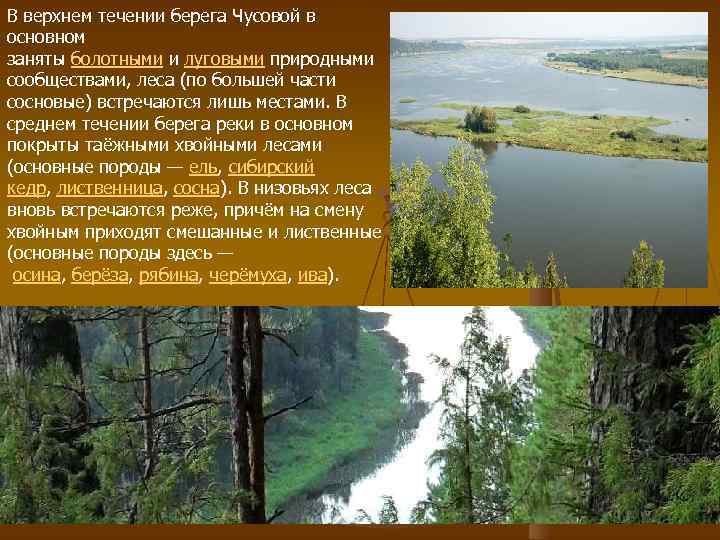 В верхнем течении берега Чусовой в основном заняты болотными и луговыми природными сообществами, леса (по большей части сосновые) встречаются лишь местами. В среднем течении берега реки в основном покрыты таёжными хвойными лесами (основные породы — ель, сибирский кедр, лиственница, сосна). В низовьях леса вновь встречаются реже, причём на смену хвойным приходят смешанные и лиственные (основные породы здесь — осина, берёза, рябина, черёмуха, ива).